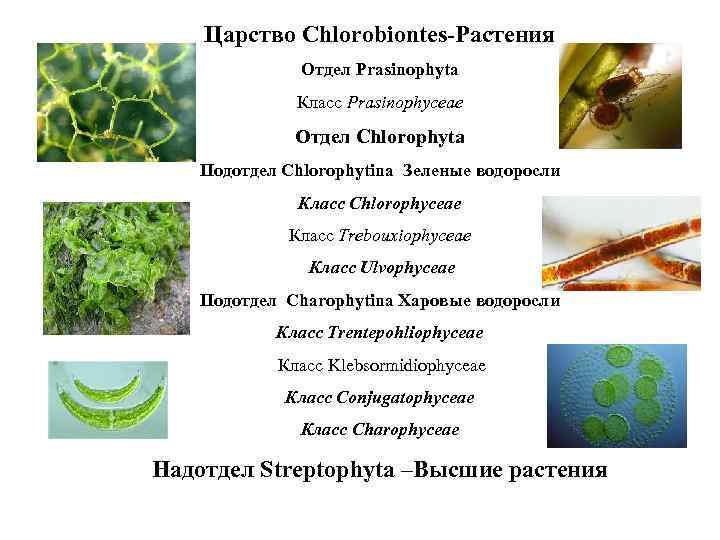 Царство Chlorobiontes-Растения

Отдел Prasinophyta

Класс Prasinophyceae

Отдел Chlorophyta

Подотдел Chlorophytina Зеленые водоросли

Класс Chlorophyceae

Класс Trebouxiophyceae

Класс Ulvophyceae

Подотдел Charophytina Харовые водоросли

Класс Trentepohliophyceae

Класс Klebsormidiophyceae

Класс Conjugatophyceae

Класс Charophyceae

Надотдел Streptophyta –Высшие растения